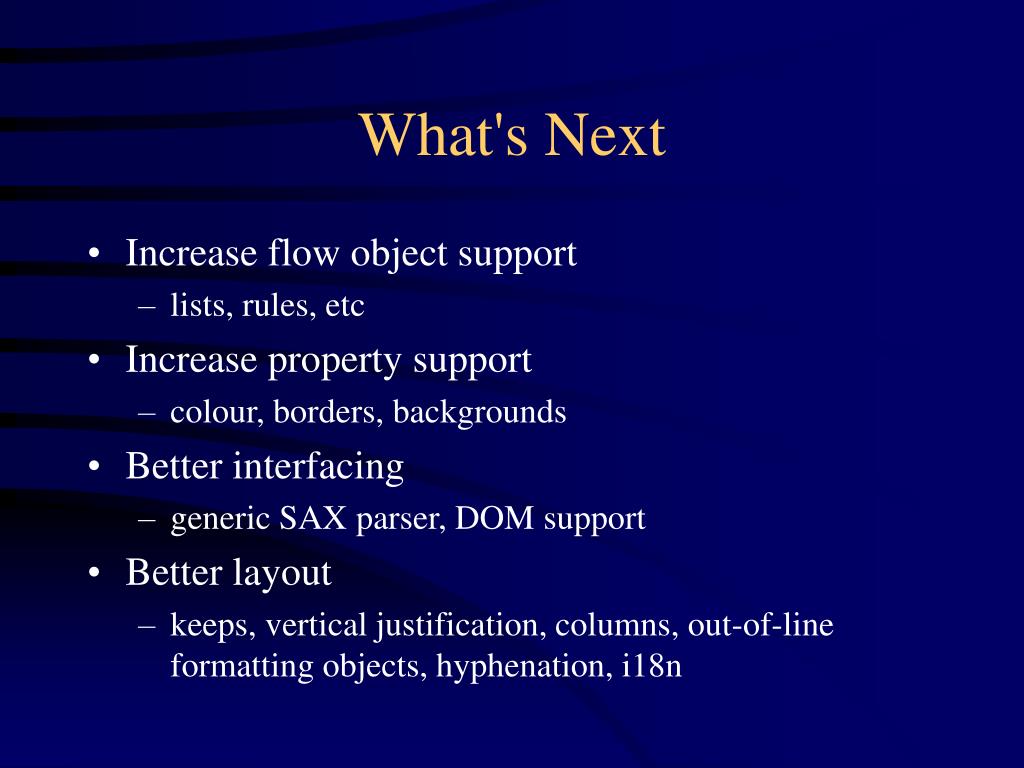 What's Next

• Increase flow object support
  – lists, rules, etc
• Increase property support
  – colour, borders, backgrounds
• Better interfacing
  – generic SAX parser, DOM support
• Better layout
  – keeps, vertical justification, columns, out-of-line formatting objects, hyphenation, i18n